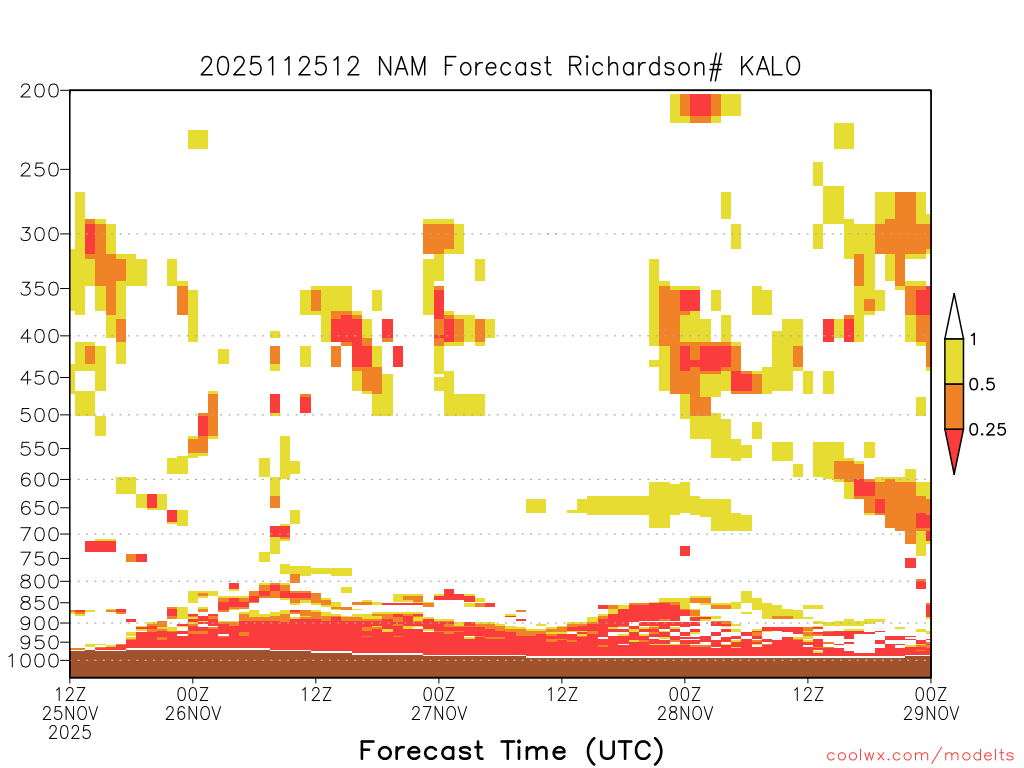 2025112512 NAM Forecast Richardson# KALO

200
250
300
350
400
450
500
550
600
650
700
750
800
850
900
950
1000

1
0.5
0.25

12Z 25NOV 2025
00Z 26NOV
12Z
00Z 27NOV
12Z
00Z 28NOV
12Z
00Z 29NOV

Forecast Time (UTC)

coolwx.com/modelts